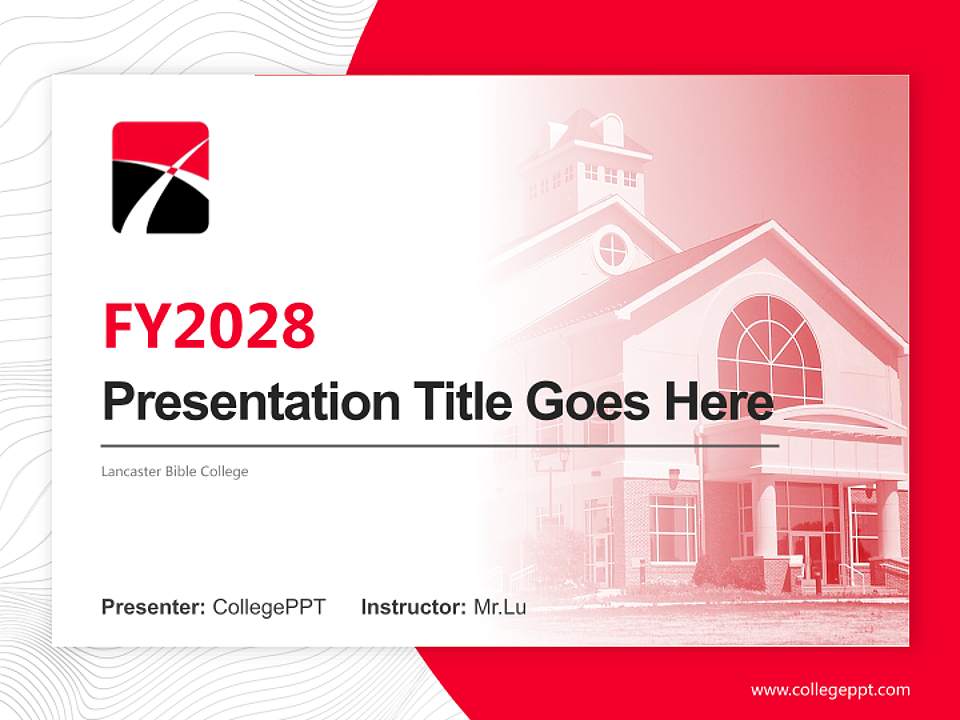 FY2028

Presentation Title Goes Here

Lancaster Bible College

Presenter: CollegePPT Instructor: Mr.Lu

www.collegeppt.com